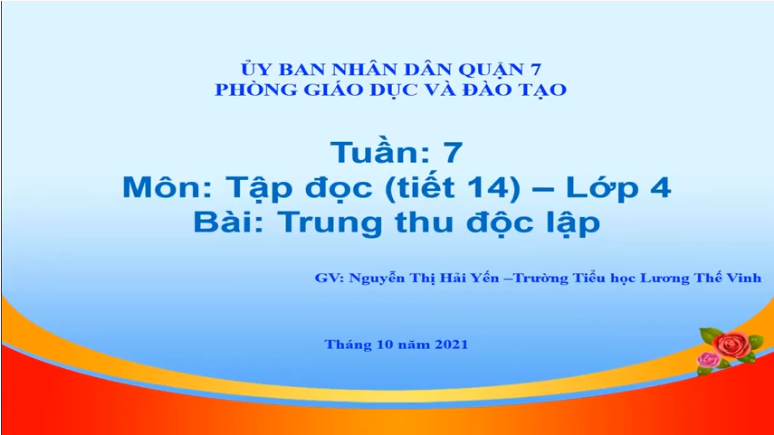 ỦY BAN NHÂN DÂN QUẬN 7
PHÒNG GIÁO DỤC VÀ ĐÀO TẠO

Tuần: 7
Môn: Tập đọc (tiết 14) – Lớp 4
Bài: Trung thu độc lập

GV: Nguyễn Thị Hải Yến –Trường Tiểu học Lương Thế Vinh

Tháng 10 năm 2021